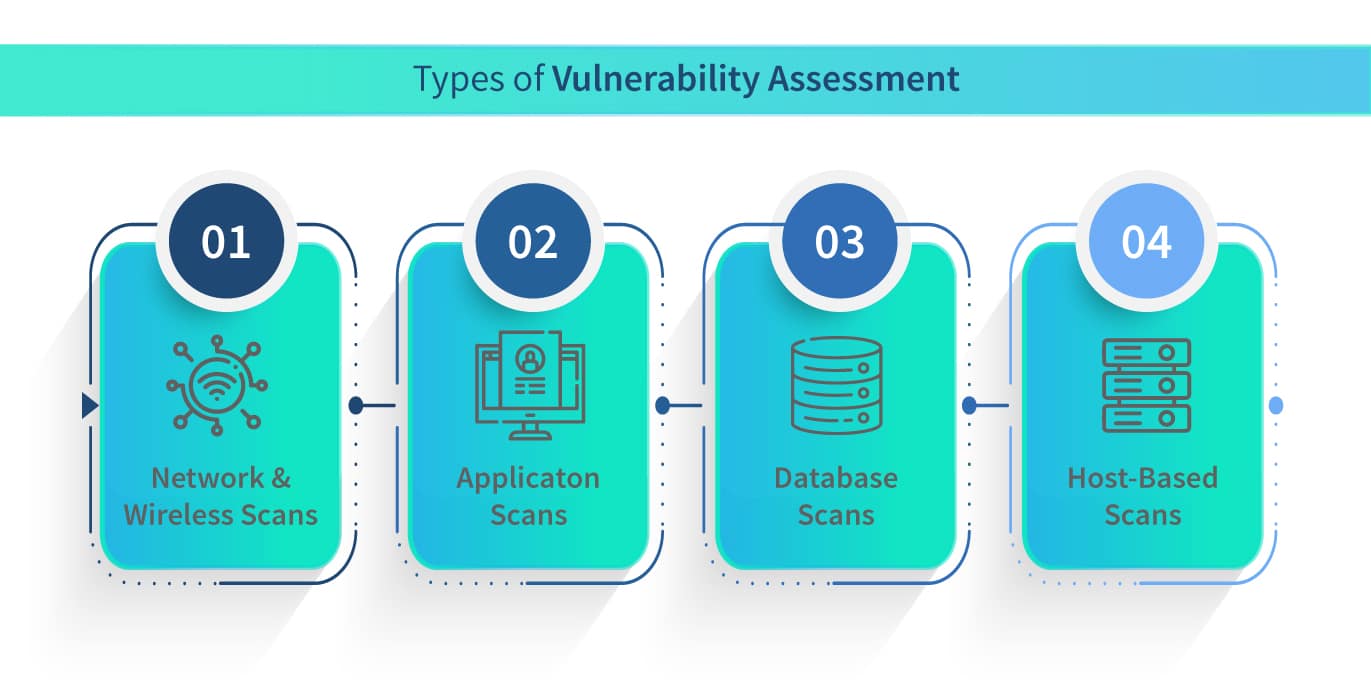 Types of Vulnerability Assessment

01
Network & Wireless Scans

02
Applicaton Scans

03
Database Scans

04
Host-Based Scans